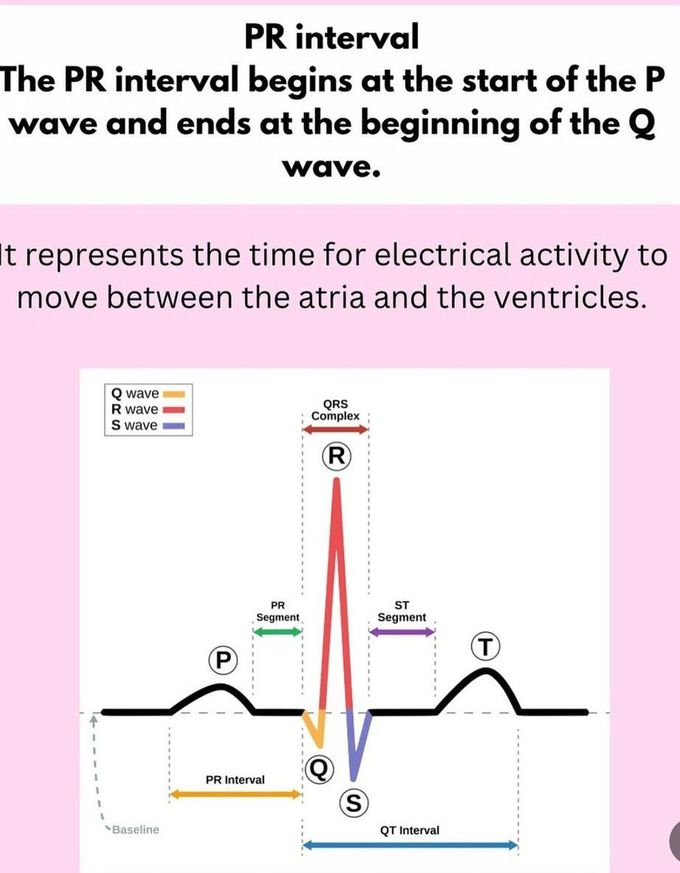 PR interval
The PR interval begins at the start of the P wave and ends at the beginning of the Q wave.

It represents the time for electrical activity to move between the atria and the ventricles.

Q wave
R wave
S wave

QRS Complex

R

PR Segment

ST Segment

P

T

Q

S

PR Interval

Baseline

QT Interval